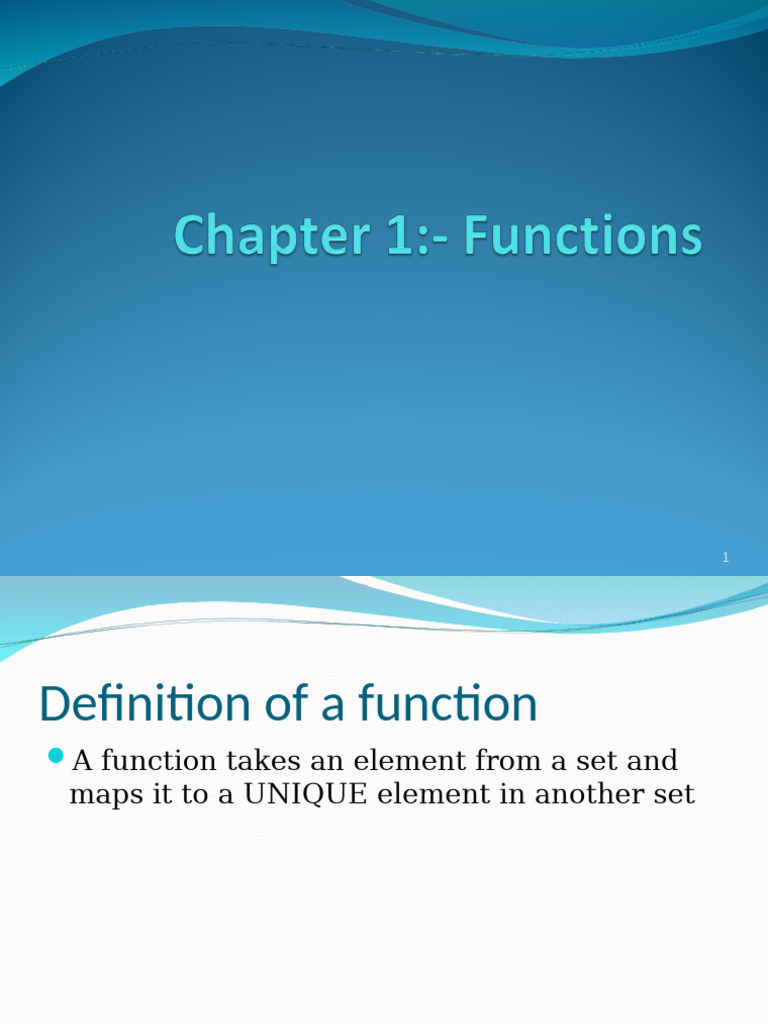 Chapter 1:- Functions

1

Definition of a function

A function takes an element from a set and maps it to a UNIQUE element in another set